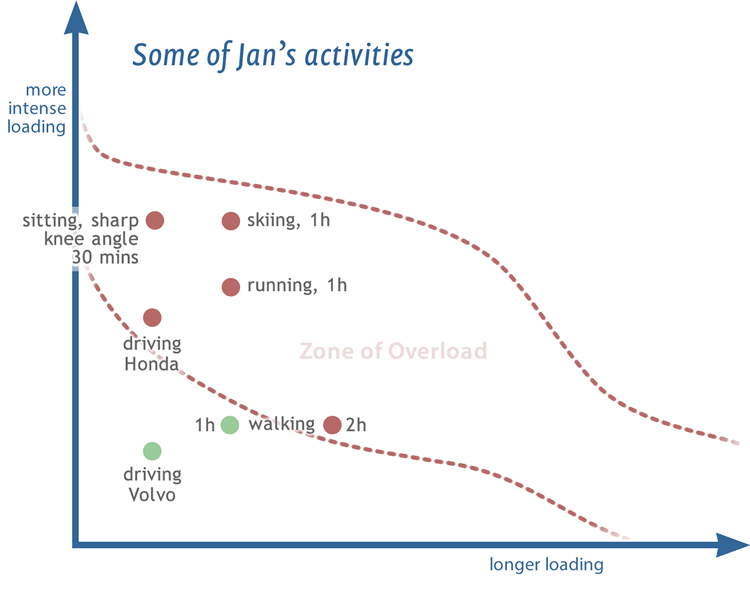 Some of Jan's activities

more intense loading

sitting, sharp knee angle 30 mins

skiing, 1h

running, 1h

driving Honda

Zone of Overload

1h walking 2h

driving Volvo

longer loading